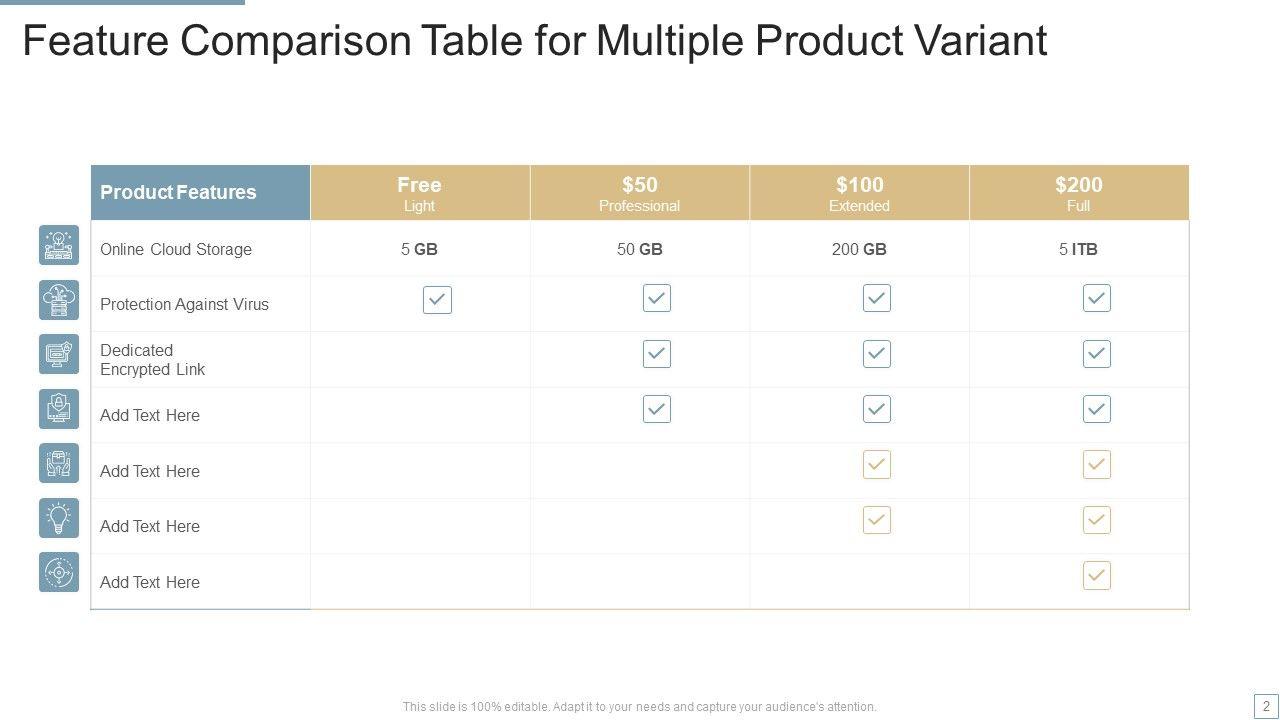 Feature Comparison Table for Multiple Product Variant

| Product Features | Free Light | \$50 Professional | \$100 Extended | \$200 Full |
|---|---|---|---|---|
| Online Cloud Storage | 5 GB | 50 GB | 200 GB | 5 ITB |
| Protection Against Virus | ✓ | ✓ | ✓ | ✓ |
| Dedicated Encrypted Link | | ✓ | ✓ | ✓ |
| Add Text Here | | ✓ | ✓ | ✓ |
| Add Text Here | | | ✓ | ✓ |
| Add Text Here | | | ✓ | ✓ |
| Add Text Here | | | | ✓ |

This slide is 100% editable. Adapt it to your needs and capture your audience's attention.

2